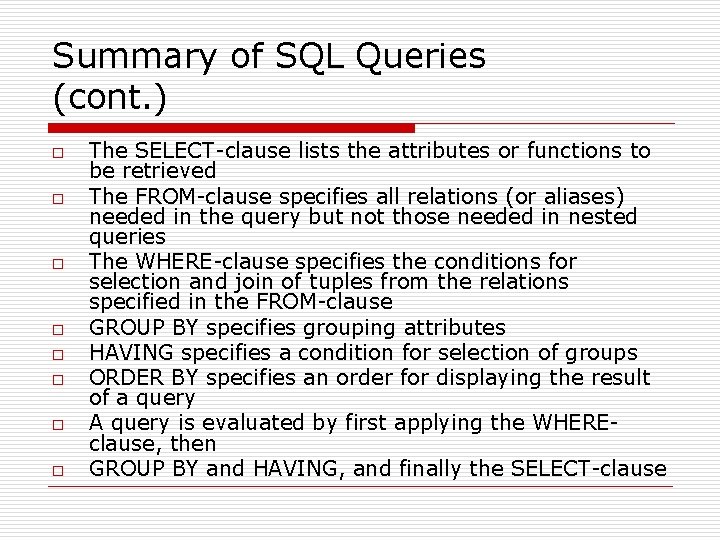 Summary of SQL Queries (cont.)

□ The SELECT-clause lists the attributes or functions to be retrieved
□ The FROM-clause specifies all relations (or aliases) needed in the query but not those needed in nested queries
□ The WHERE-clause specifies the conditions for selection and join of tuples from the relations specified in the FROM-clause
□ GROUP BY specifies grouping attributes
□ HAVING specifies a condition for selection of groups
□ ORDER BY specifies an order for displaying the result of a query
□ A query is evaluated by first applying the WHERE-clause, then
□ GROUP BY and HAVING, and finally the SELECT-clause